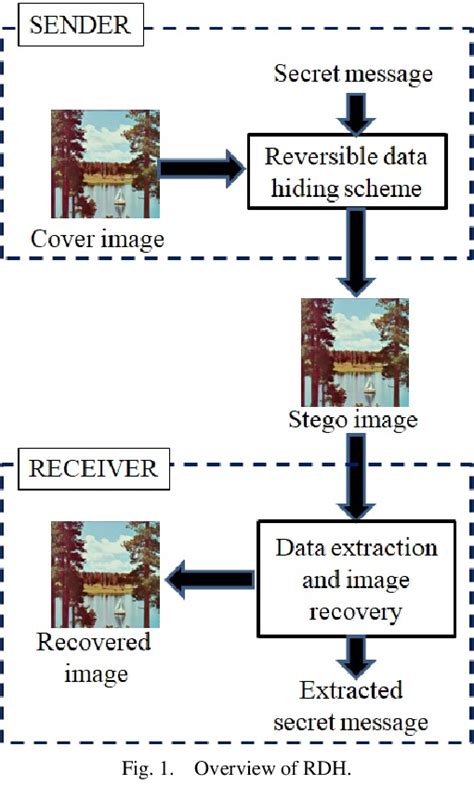 SENDER

Secret message

Reversible data hiding scheme

Cover image

Stego image

RECEIVER

Data extraction and image recovery

Recovered image

Extracted secret message

Fig. 1. Overview of RDH.